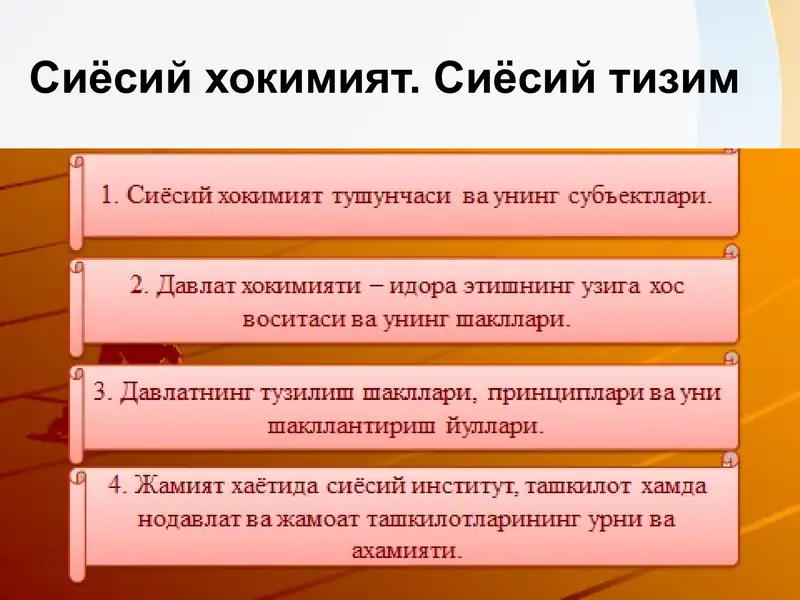 Сиёсий хокимият. Сиёсий тизим

1. Сиёсий хокимият тушунчаси ва унинг субъектлари.

2. Давлат хокимияти – идора этишнинг узига хос воситаси ва унинг шакллари.

3. Давлатнинг тузилиш шакллари, принциплари ва уни шакллантириш йуллари.

4. Жамият хаётида сиёсий институт, ташкилот хамда нодавлат ва жамоат ташкилотларининг урни ва ахамияти.